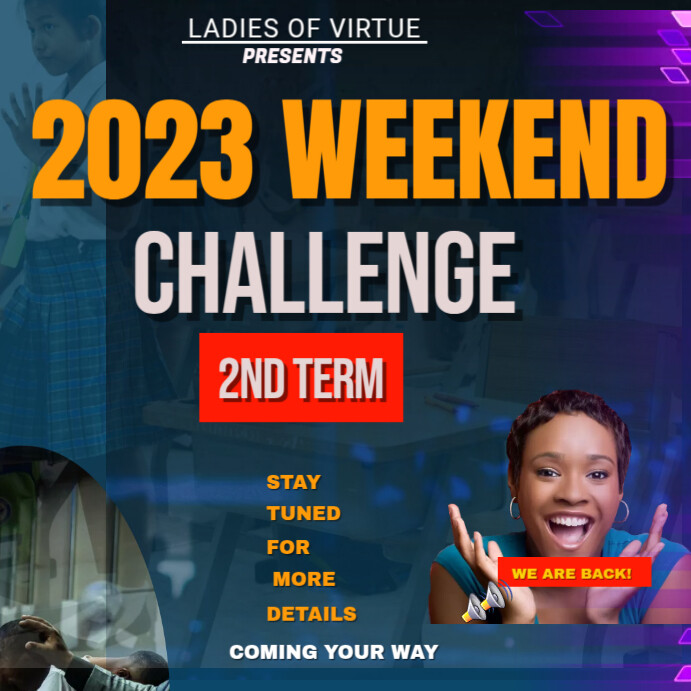 LADIES OF VIRTUE
PRESENTS

2023 WEEKEND
CHALLENGE

2ND TERM

STAY
TUNED
FOR
MORE
DETAILS

WE ARE BACK!

COMING YOUR WAY